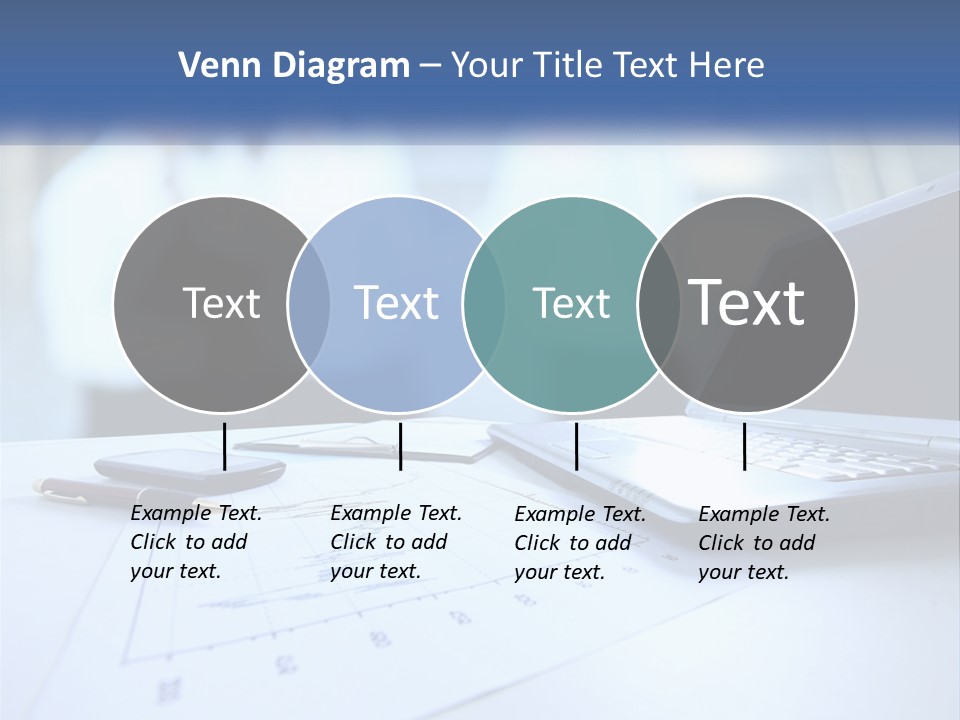 Venn Diagram – Your Title Text Here

Text

Text

Text

Text

Example Text. Click to add your text.

Example Text. Click to add your text.

Example Text. Click to add your text.

Example Text. Click to add your text.